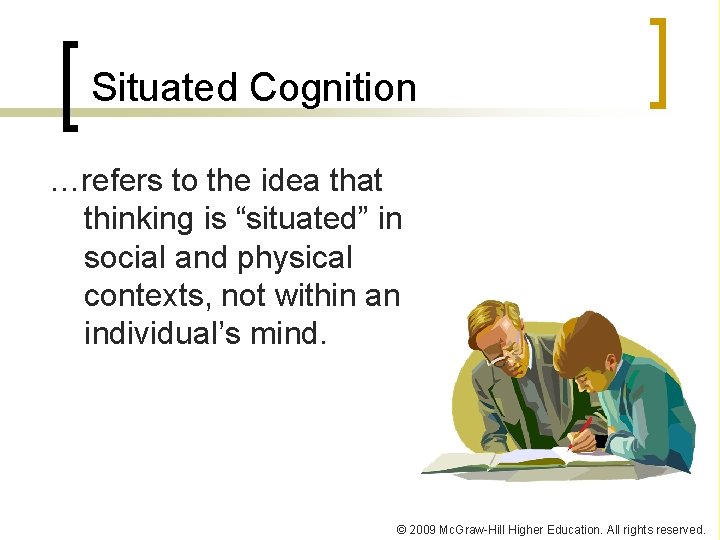 Situated Cognition

…refers to the idea that thinking is “situated” in social and physical contexts, not within an individual’s mind.

© 2009 McGraw-Hill Higher Education. All rights reserved.